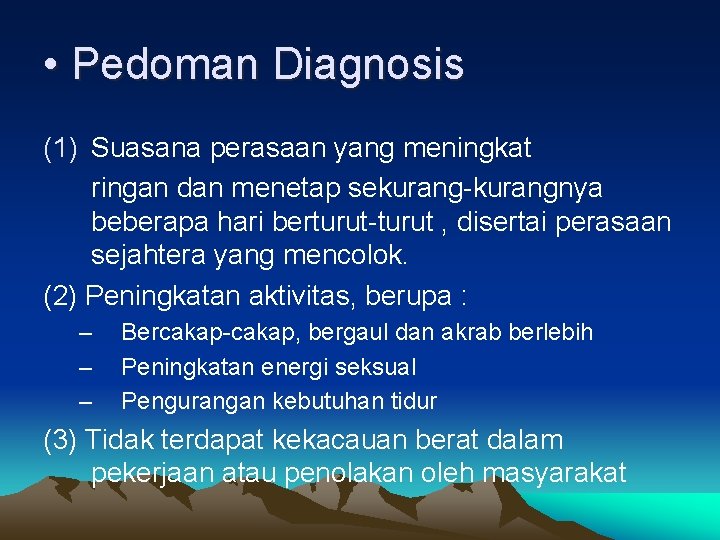 • Pedoman Diagnosis

(1) Suasana perasaan yang meningkat ringan dan menetap sekurang-kurangnya beberapa hari berturut-turut , disertai perasaan sejahtera yang mencolok.

(2) Peningkatan aktivitas, berupa :

– Bercakap-cakap, bergaul dan akrab berlebih
– Peningkatan energi seksual
– Pengurangan kebutuhan tidur

(3) Tidak terdapat kekacauan berat dalam pekerjaan atau penolakan oleh masyarakat